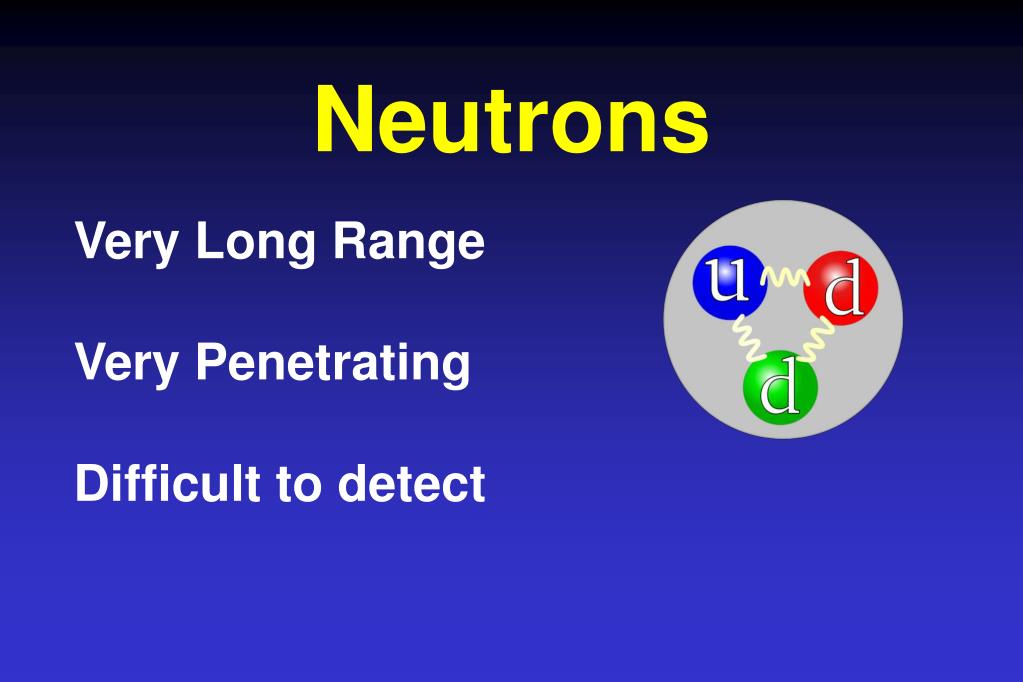 Neutrons

Very Long Range

Very Penetrating

Difficult to detect

u d d